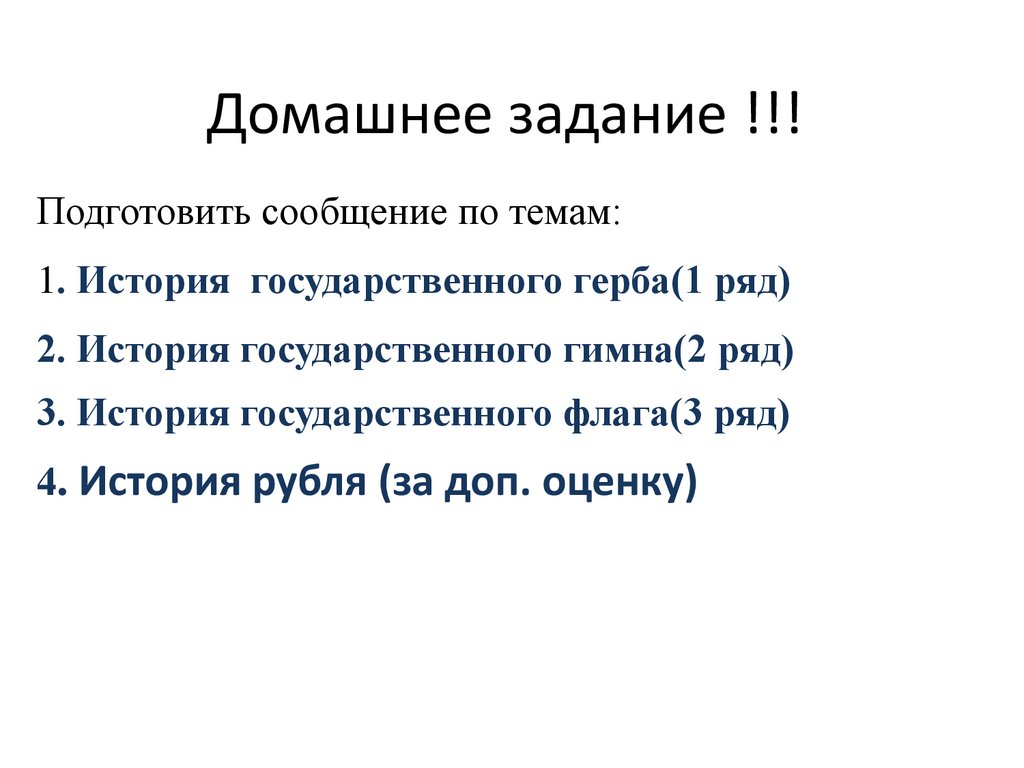 Домашнее задание !!!

Подготовить сообщение по темам:

1. История государственного герба(1 ряд)

2. История государственного гимна(2 ряд)

3. История государственного флага(3 ряд)

4. История рубля (за доп. оценку)